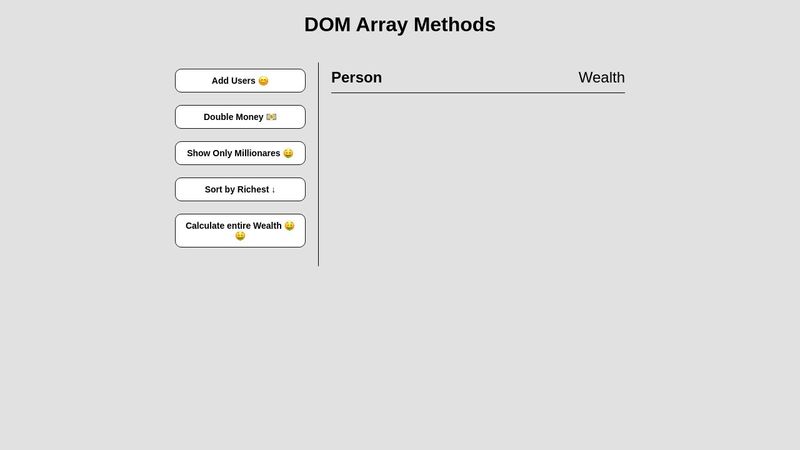 DOM Array Methods

Add Users 😑

Double Money 💵

Show Only Millionares 🤑

Sort by Richest ↓

Calculate entire Wealth 🤑 🤑

Person

Wealth